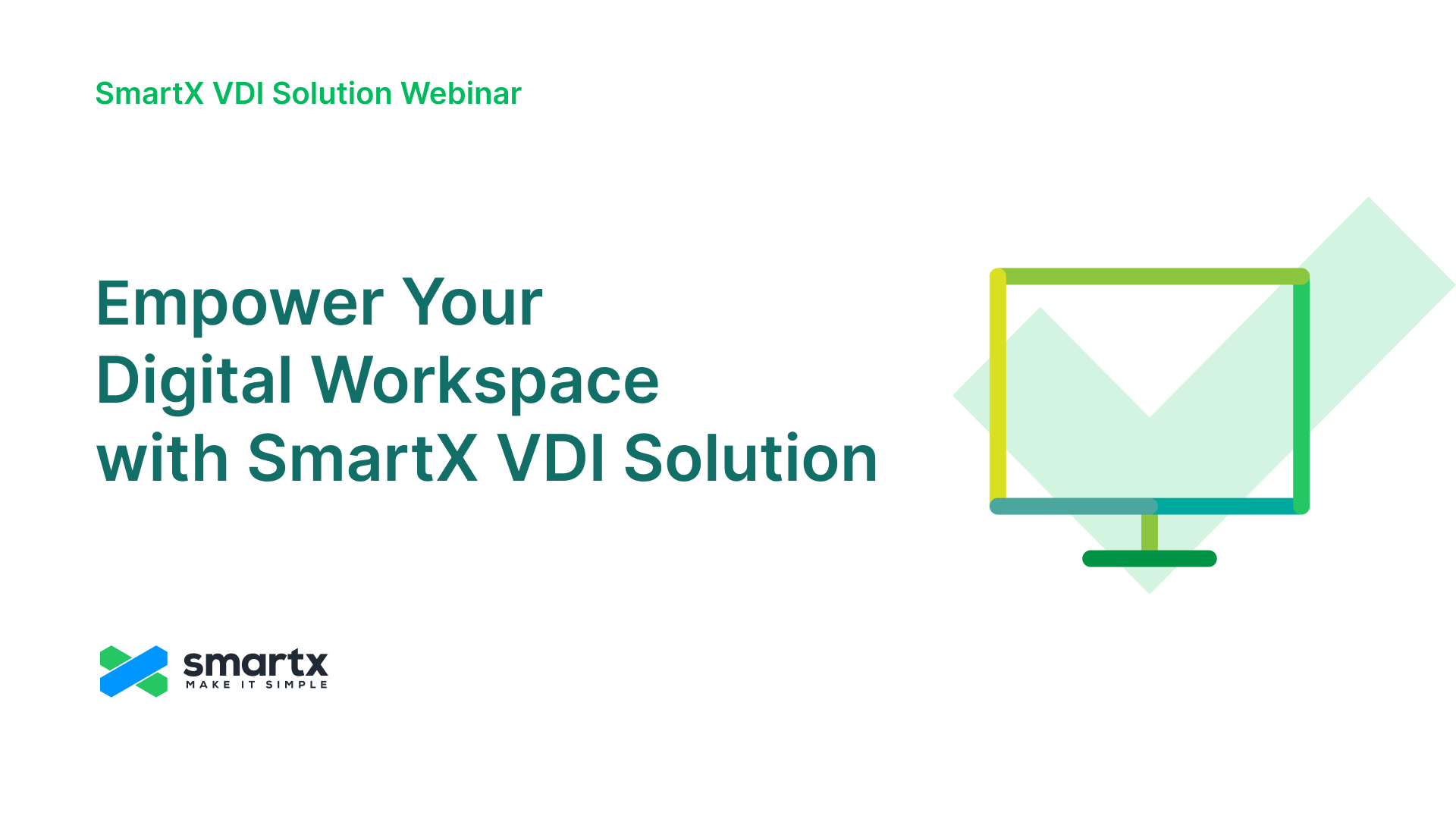 SmartX VDI Solution Webinar

Empower Your
Digital Workspace
with SmartX VDI Solution

smartx
MAKE IT SIMPLE